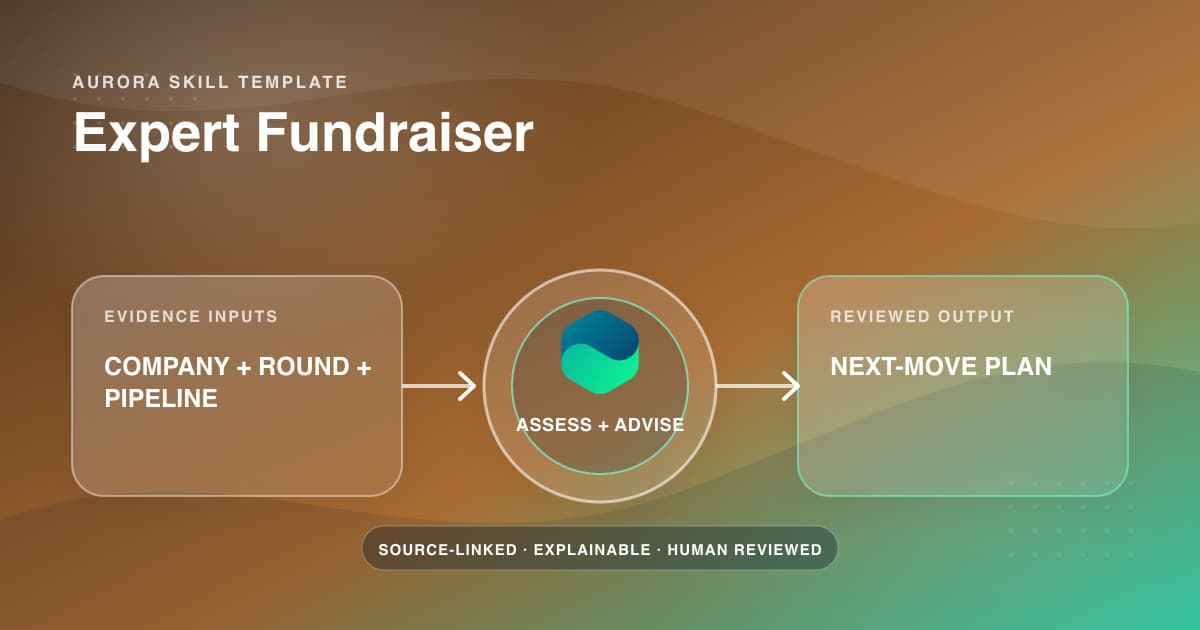 AURORA SKILL TEMPLATE

Expert Fundraiser

EVIDENCE INPUTS

COMPANY + ROUND + PIPELINE

ASSESS + ADVISE

REVIEWED OUTPUT

NEXT-MOVE PLAN

SOURCE-LINKED · EXPLAINABLE · HUMAN REVIEWED